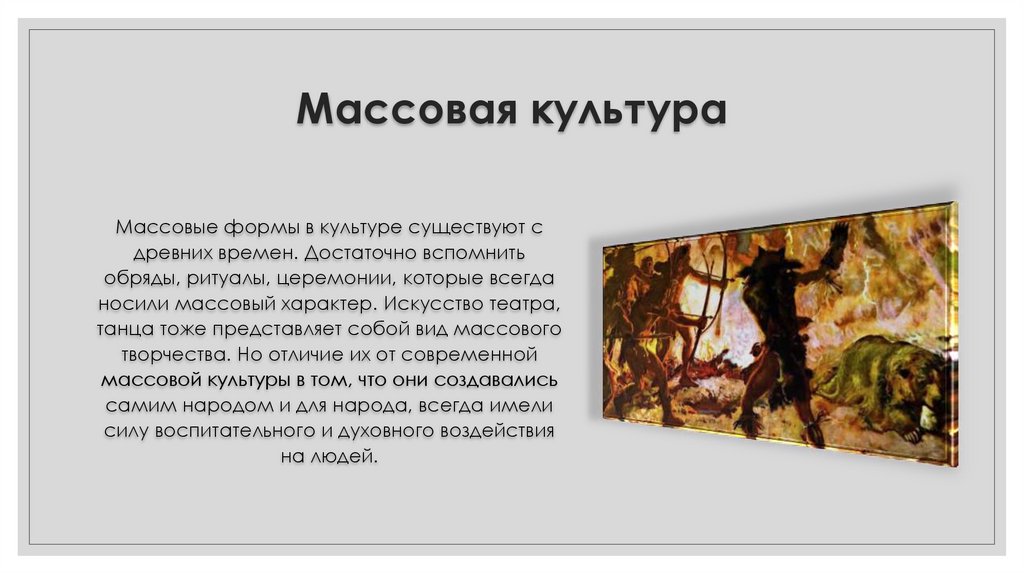 Массовая культура

Массовые формы в культуре существуют с древних времен. Достаточно вспомнить обряды, ритуалы, церемонии, которые всегда носили массовый характер. Искусство театра, танца тоже представляет собой вид массового творчества. Но отличие их от современной массовой культуры в том, что они создавались самим народом и для народа, всегда имели силу воспитательного и духовного воздействия на людей.